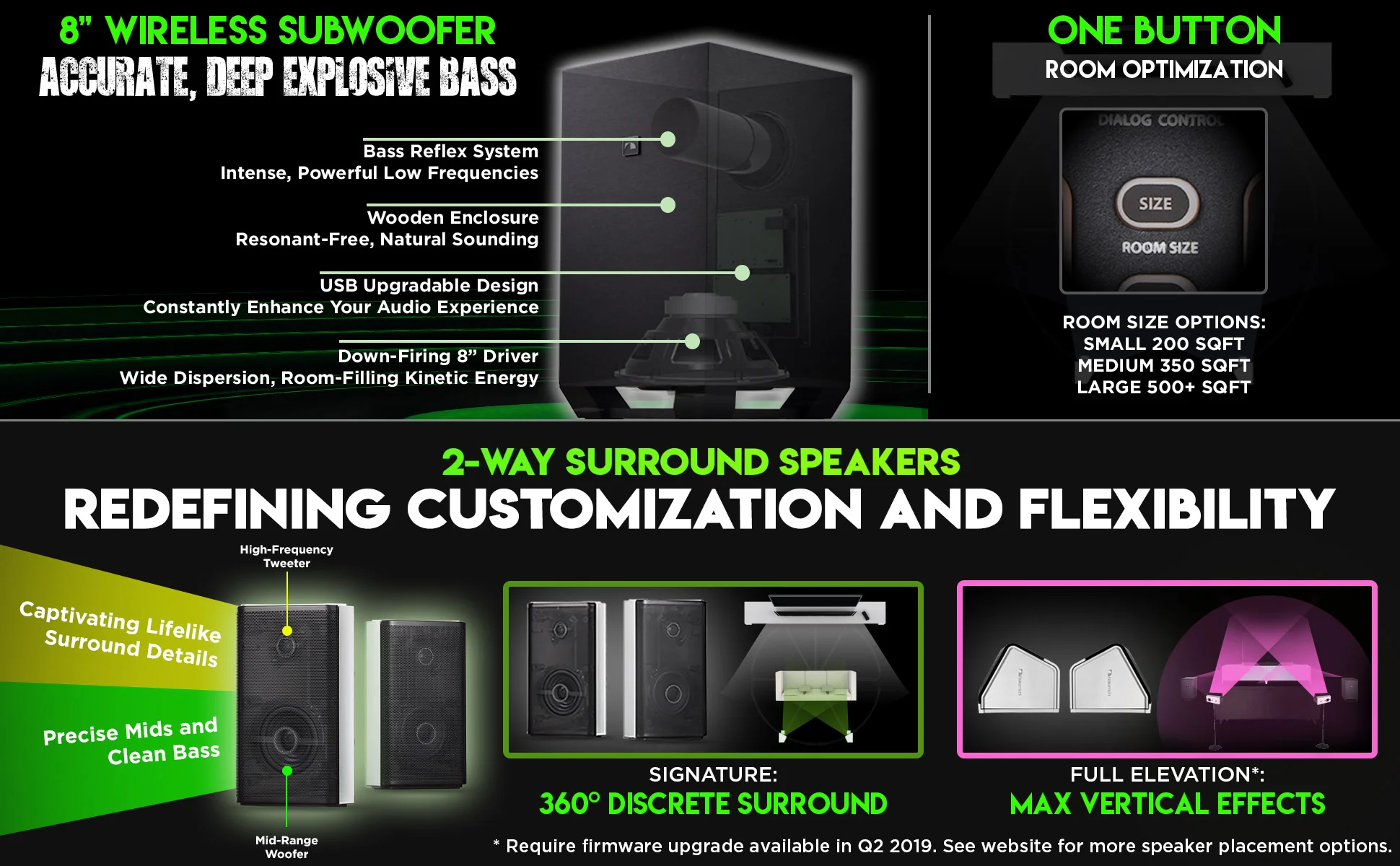 8" WIRELESS SUBWOOFER
ACCURATE, DEEP EXPLOSIVE BASS

Bass Reflex System
Intense, Powerful Low Frequencies

Wooden Enclosure
Resonant-Free, Natural Sounding

USB Upgradable Design
Constantly Enhance Your Audio Experience

Down-Firing 8" Driver
Wide Dispersion, Room-Filling Kinetic Energy

ONE BUTTON
ROOM OPTIMIZATION

DIALOG CONTROL
SIZE
ROOM SIZE

ROOM SIZE OPTIONS:
SMALL 200 SQFT
MEDIUM 350 SQFT
LARGE 500+ SQFT

2-WAY SURROUND SPEAKERS
REDEFINING CUSTOMIZATION AND FLEXIBILITY

High-Frequency Tweeter

Captivating Lifelike Surround Details

Precise Mids and Clean Bass

Mid-Range Woofer

SIGNATURE:
360° DISCRETE SURROUND

FULL ELEVATION*:
MAX VERTICAL EFFECTS

* Require firmware upgrade available in Q2 2019. See website for more speaker placement options.